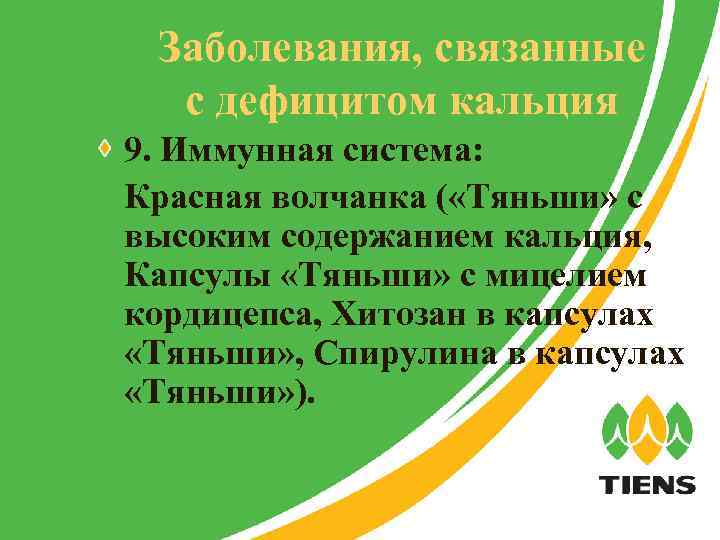 Заболевания, связанные с дефицитом кальция

9. Иммунная система:

Красная волчанка («Тяньши» с высоким содержанием кальция, Капсулы «Тяньши» с мицелием кордицепса, Хитозан в капсулах «Тяньши», Спирулина в капсулах «Тяньши»).

TIENS